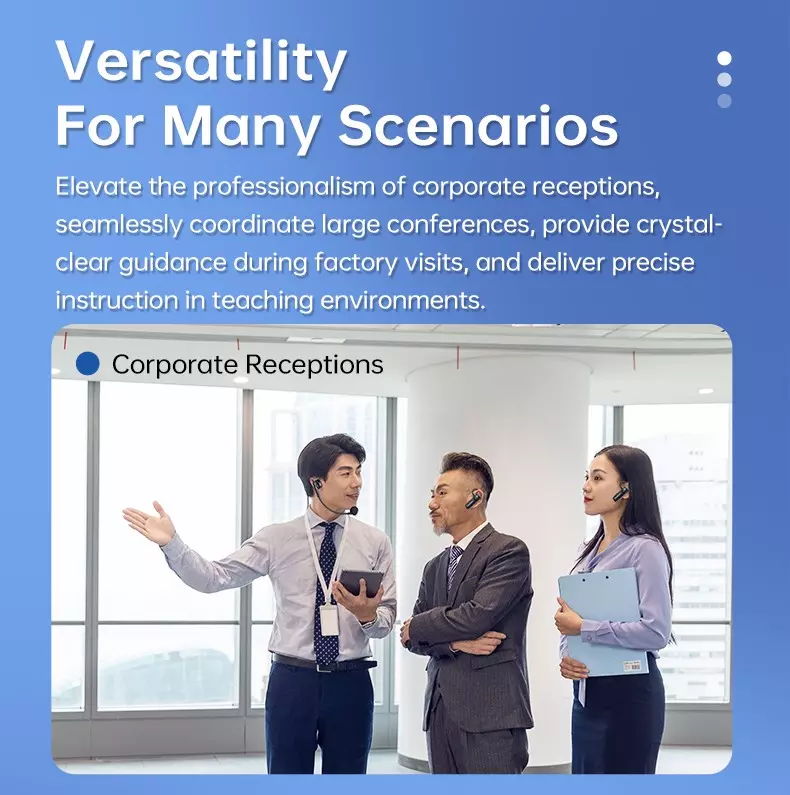 Versatility
For Many Scenarios

Elevate the professionalism of corporate receptions, seamlessly coordinate large conferences, provide crystal-clear guidance during factory visits, and deliver precise instruction in teaching environments.

Corporate Receptions